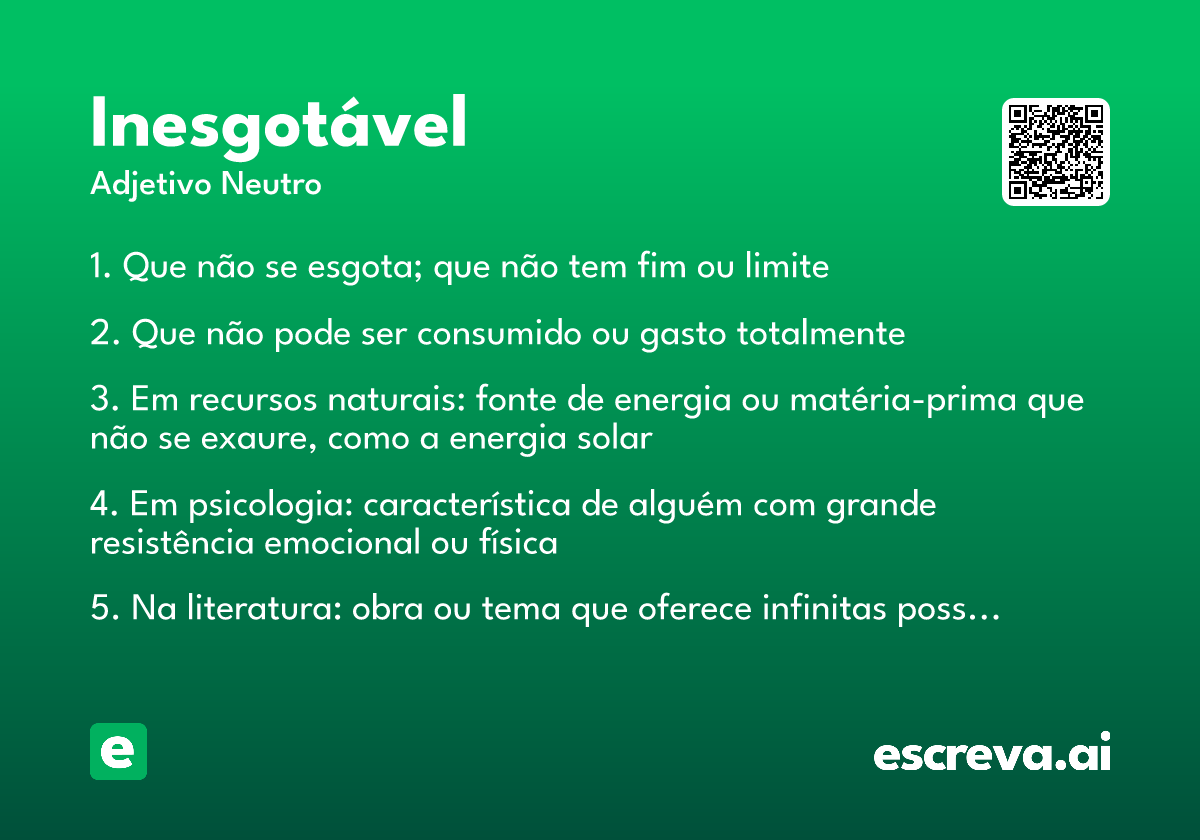 Inesgotável
Adjetivo Neutro

1. Que não se esgota; que não tem fim ou limite

2. Que não pode ser consumido ou gasto totalmente

3. Em recursos naturais: fonte de energia ou matéria-prima que não se exaure, como a energia solar

4. Em psicologia: característica de alguém com grande resistência emocional ou física

5. Na literatura: obra ou tema que oferece infinitas poss…

e

escreva.ai